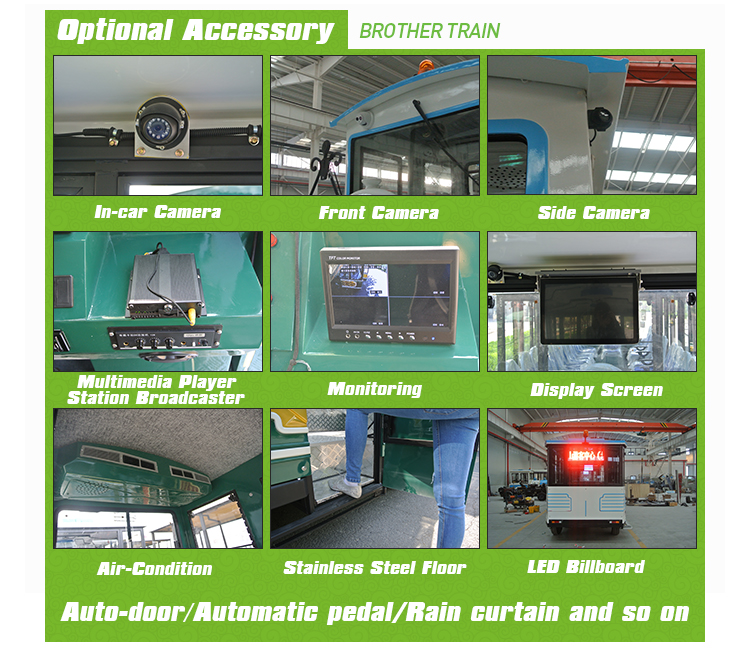 Optional Accessory BROTHER TRAIN

In-car Camera

Front Camera

Side Camera

TFT COLOR MONITOR

Multimedia Player Station Broadcaster

Monitoring

Display Screen

Air-Condition

Stainless Steel Floor

LED Billboard

Auto-door/Automatic pedal/Rain curtain and so on